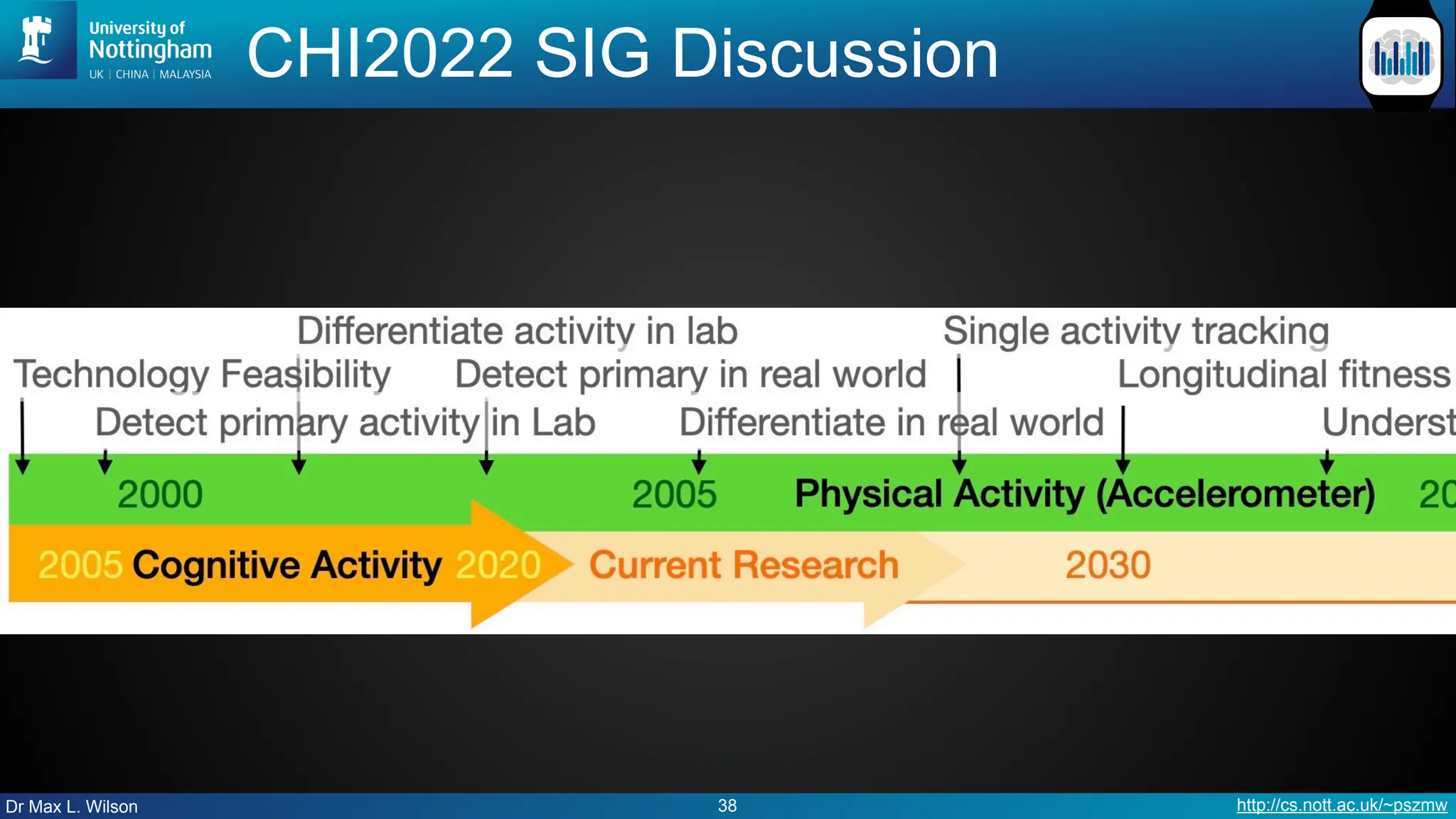 University of Nottingham
UK | CHINA | MALAYSIA

CHI2022 SIG Discussion

Differentiate activity in lab
Single activity tracking
Technology Feasibility
Detect primary in real world
Longitudinal fitness
Detect primary activity in Lab
Differentiate in real world
Underst

2000
2005
Physical Activity (Accelerometer)
20

2005 Cognitive Activity 2020
Current Research
2030

Dr Max L. Wilson
38
http://cs.nott.ac.uk/~pszmw